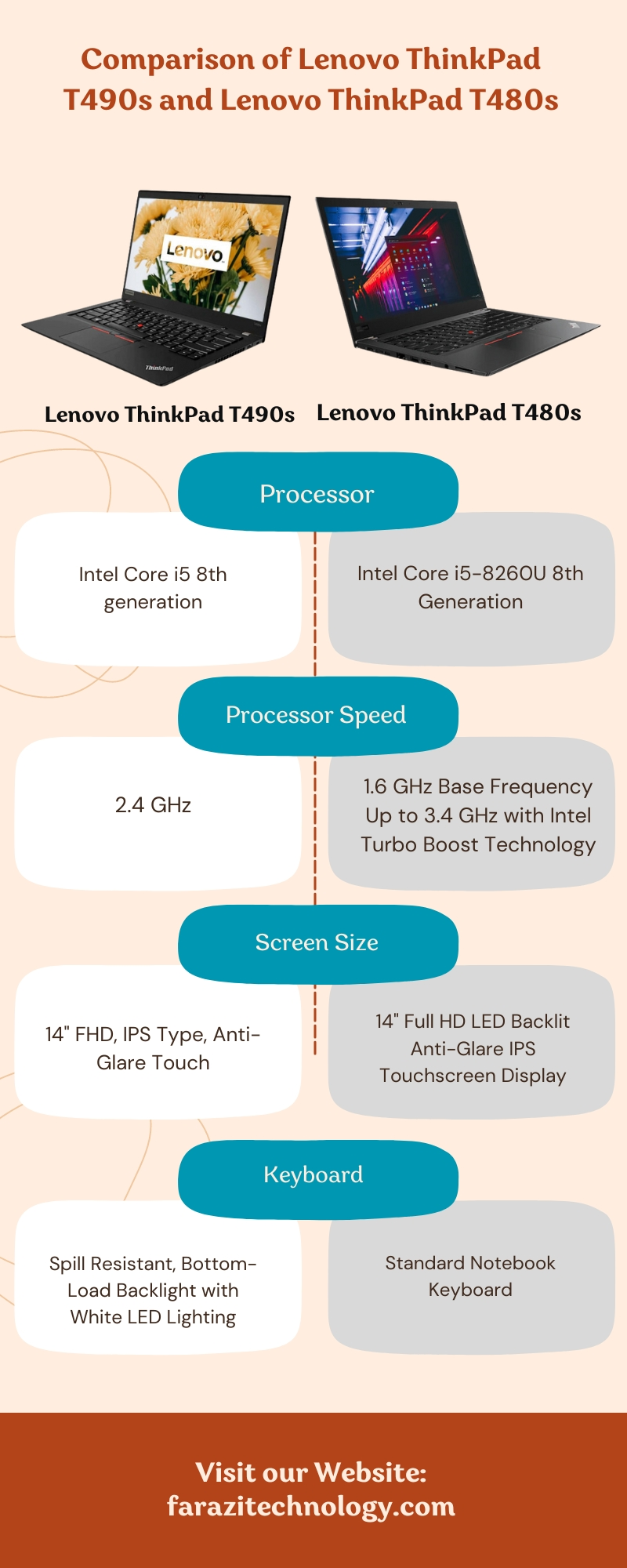 Comparison of Lenovo ThinkPad T490s and Lenovo ThinkPad T480s

Lenovo

ThinkPad

Lenovo ThinkPad T490s

Lenovo ThinkPad T480s

Processor

Intel Core i5 8th generation

Intel Core i5-8260U 8th Generation

Processor Speed

2.4 GHz

1.6 GHz Base Frequency Up to 3.4 GHz with Intel Turbo Boost Technology

Screen Size

14" FHD, IPS Type, Anti-Glare Touch

14" Full HD LED Backlit Anti-Glare IPS Touchscreen Display

Keyboard

Spill Resistant, Bottom-Load Backlight with White LED Lighting

Standard Notebook Keyboard

Visit our Website: farazitechnology.com